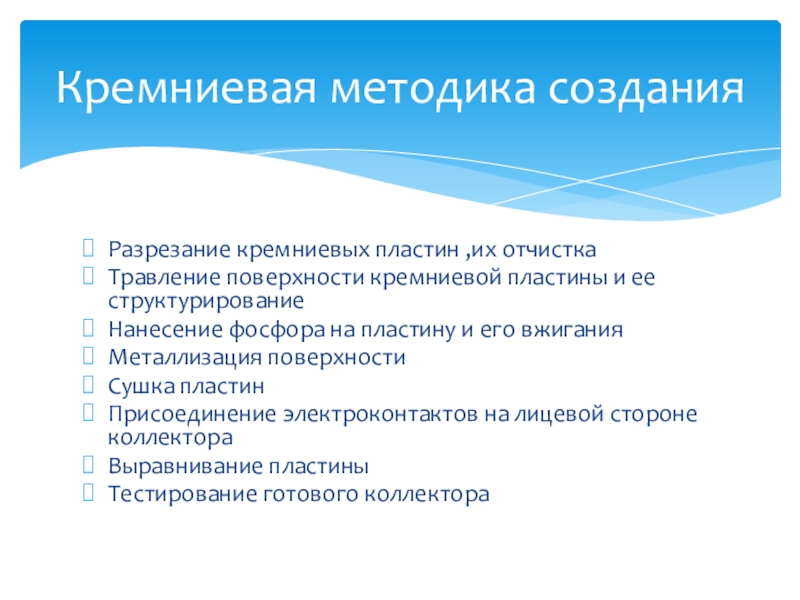 Кремниевая методика создания

Разрезание кремниевых пластин ,их отчистка
Травление поверхности кремниевой пластины и ее структурирование
Нанесение фосфора на пластину и его вжигания
Металлизация поверхности
Сушка пластин
Присоединение электроконтактов на лицевой стороне коллектора
Выравнивание пластины
Тестирование готового коллектора